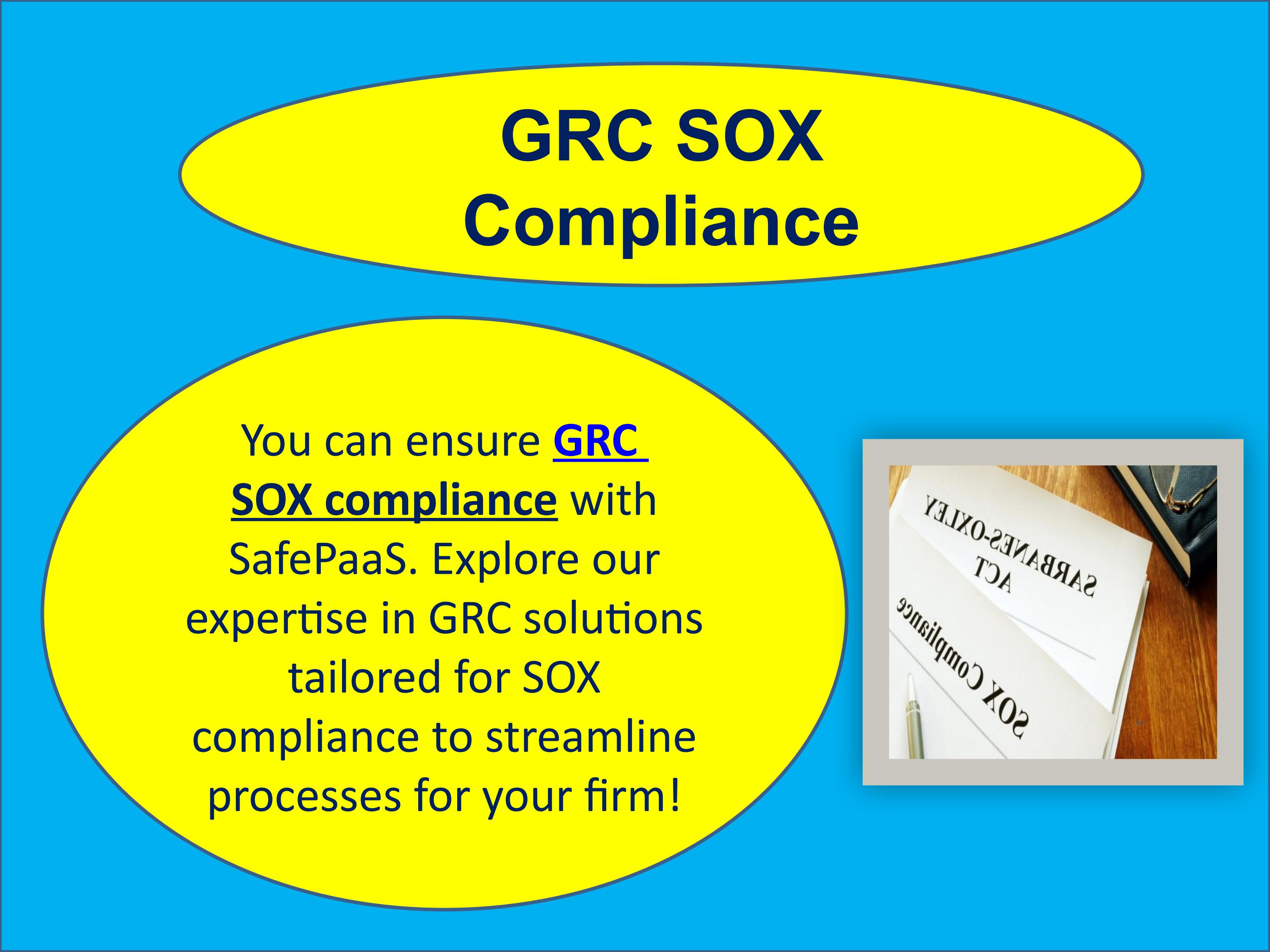 GRC SOX Compliance

You can ensure GRC SOX compliance with SafePaaS. Explore our expertise in GRC solutions tailored for SOX compliance to streamline processes for your firm!

SARBANES-OXLEY ACT

SOX Compliance